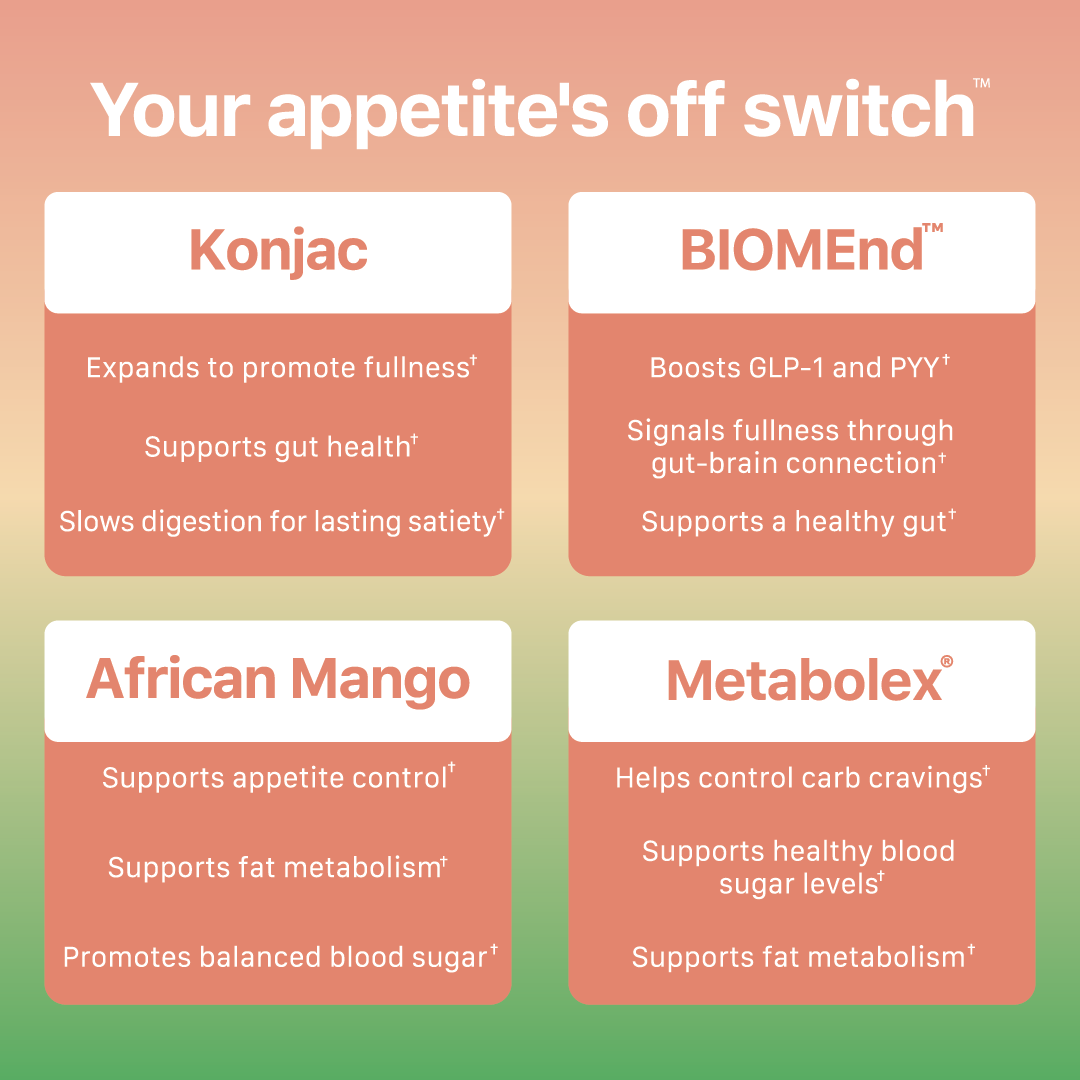 Your appetite's off switch™

Konjac

Expands to promote fullness†

Supports gut health†

Slows digestion for lasting satiety†

BIOMEnd™

Boosts GLP-1 and PYY†

Signals fullness through gut-brain connection†

Supports a healthy gut†

African Mango

Supports appetite control†

Supports fat metabolism†

Promotes balanced blood sugar†

Metabolex®

Helps control carb cravings†

Supports healthy blood sugar levels†

Supports fat metabolism†